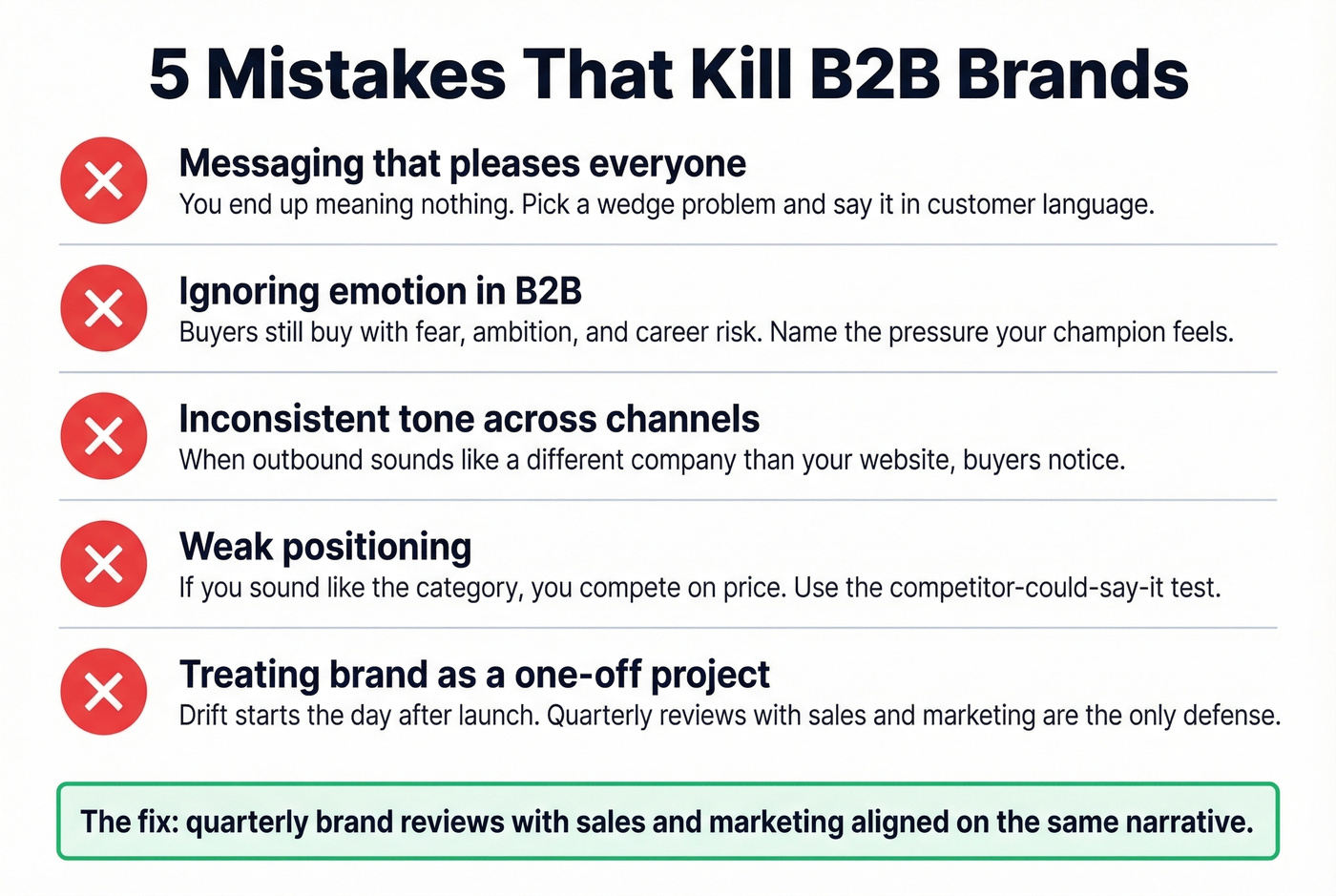 5 Mistakes That Kill B2B Brands

Messaging that pleases everyone
You end up meaning nothing. Pick a wedge problem and say it in customer language.

Ignoring emotion in B2B
Buyers still buy with fear, ambition, and career risk. Name the pressure your champion feels.

Inconsistent tone across channels
When outbound sounds like a different company than your website, buyers notice.

Weak positioning
If you sound like the category, you compete on price. Use the competitor-could-say-it test.

Treating brand as a one-off project
Drift starts the day after launch. Quarterly reviews with sales and marketing are the only defense.

The fix: quarterly brand reviews with sales and marketing aligned on the same narrative.